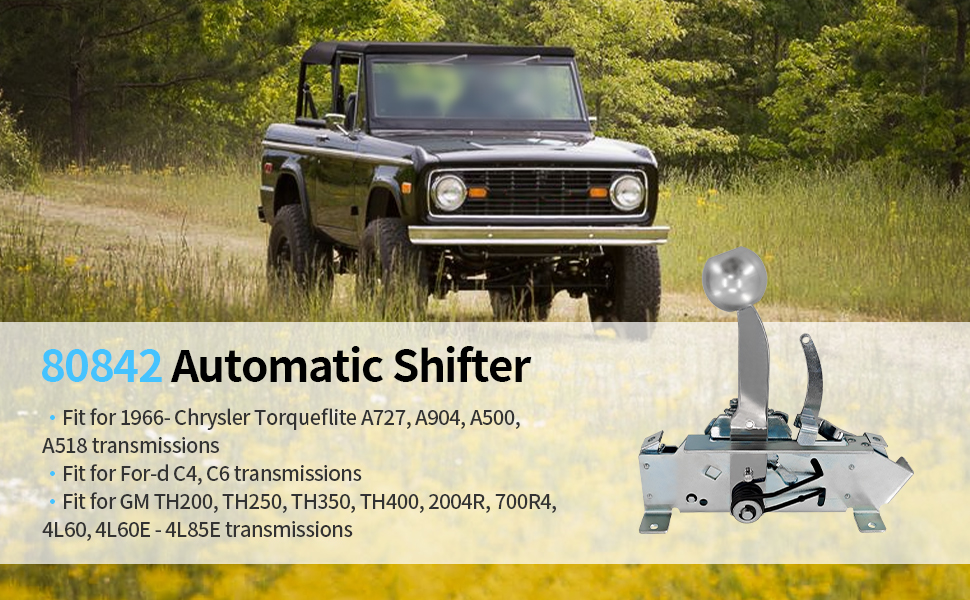 80842 Automatic Shifter

• Fit for 1966- Chrysler Torqueflite A727, A904, A500, A518 transmissions
• Fit for For-d C4, C6 transmissions
• Fit for GM TH200, TH250, TH350, TH400, 2004R, 700R4, 4L60, 4L60E - 4L85E transmissions